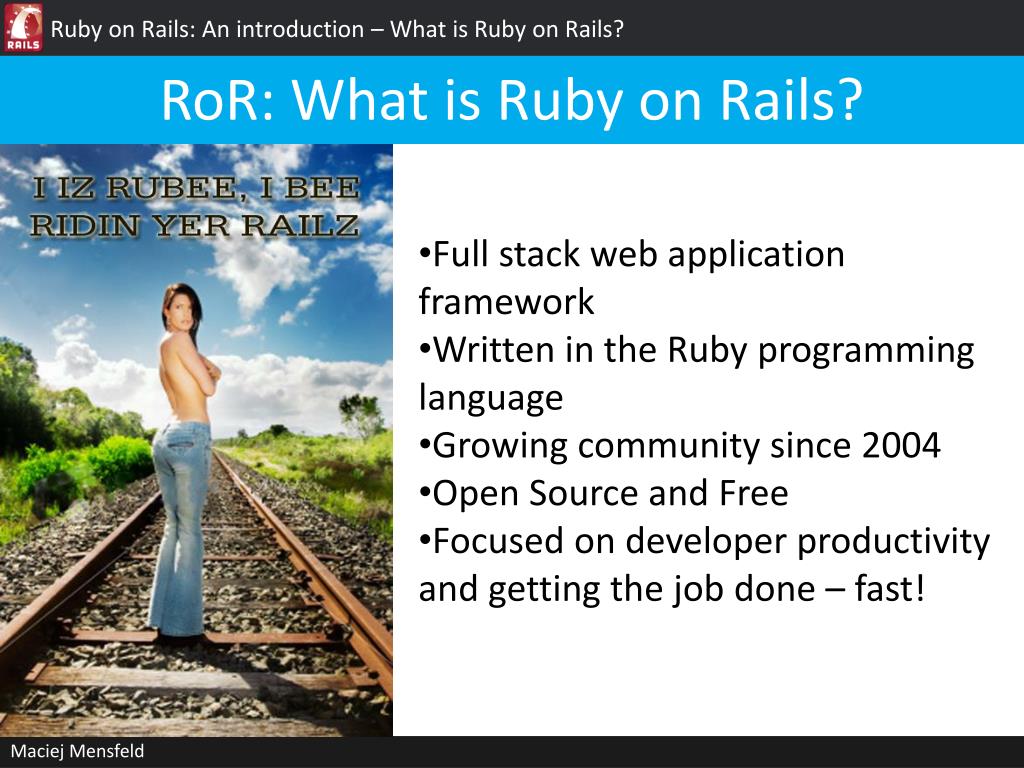 RAILS

Ruby on Rails: An introduction – What is Ruby on Rails?

RoR: What is Ruby on Rails?

I IZ RUBEE, I BEE RIDIN YER RAILZ

•Full stack web application framework
•Written in the Ruby programming language
•Growing community since 2004
•Open Source and Free
•Focused on developer productivity and getting the job done – fast!

Maciej Mensfeld